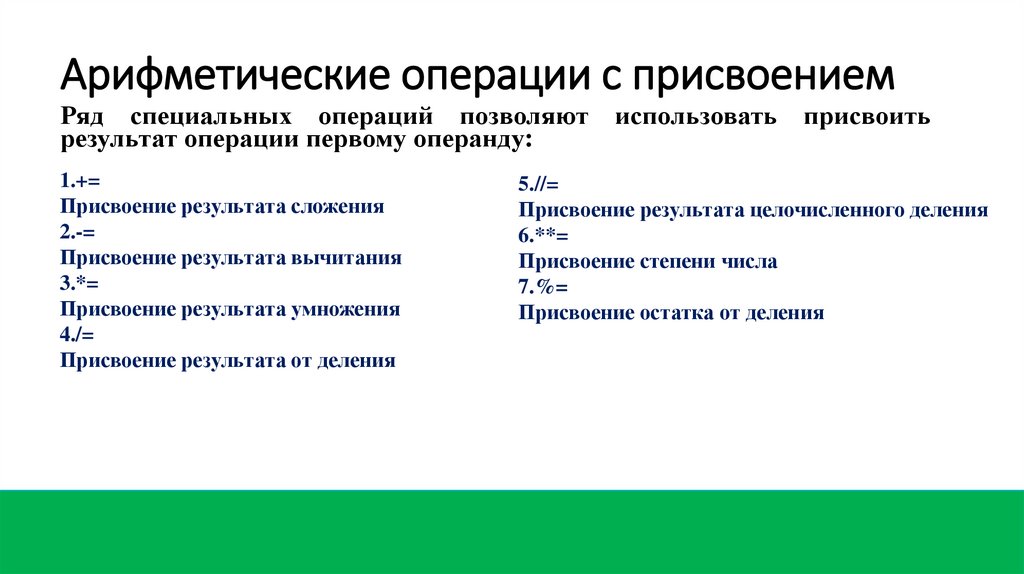 Арифметические операции с присвоением

Ряд специальных операций позволяют использовать присвоить результат операции первому операнду:

1.+=
Присвоение результата сложения
2.-=
Присвоение результата вычитания
3.*=
Присвоение результата умножения
4./=
Присвоение результата от деления

5.//=
Присвоение результата целочисленного деления
6.**=
Присвоение степени числа
7.%=
Присвоение остатка от деления